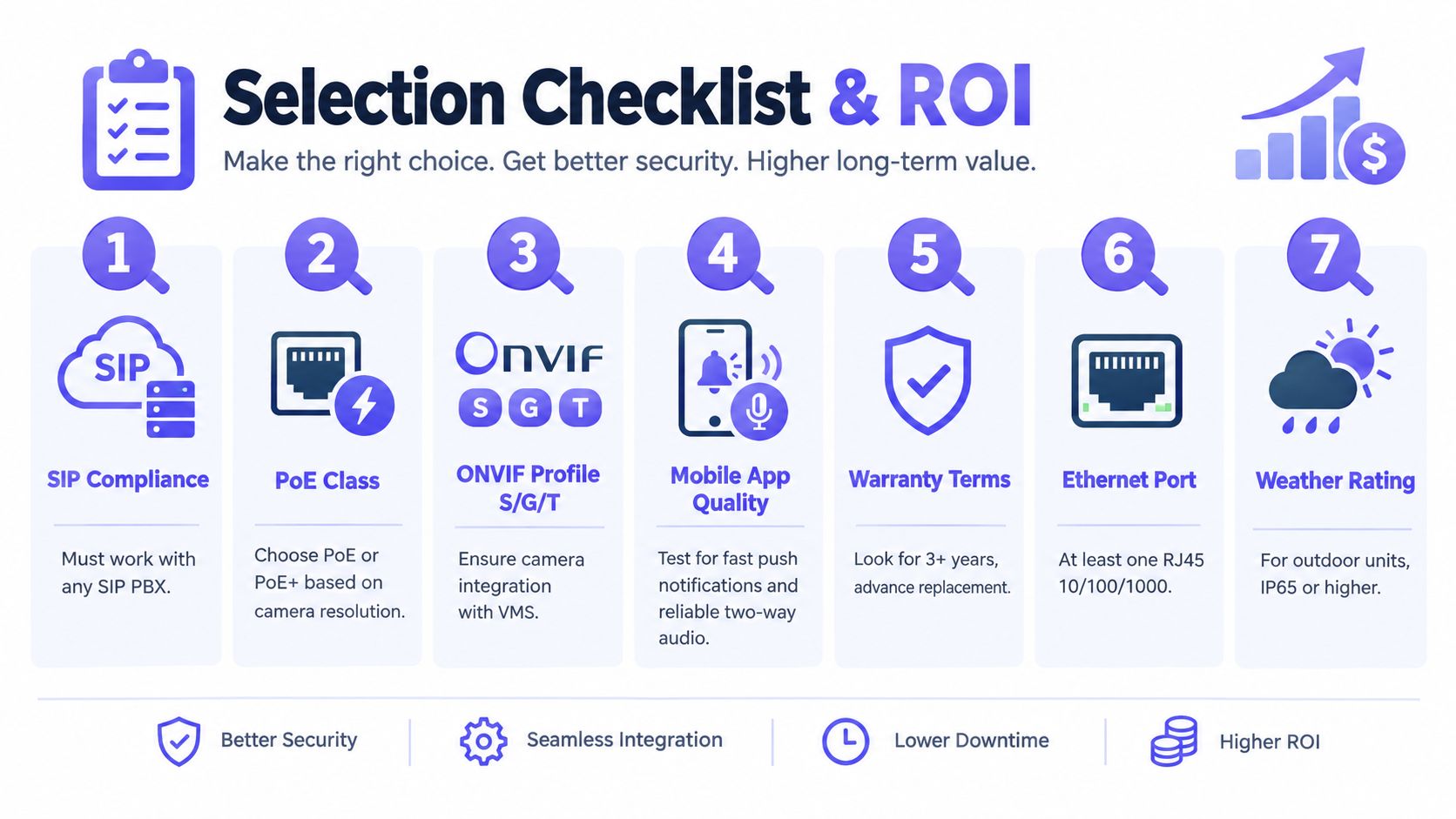 Selection Checklist & ROI

Make the right choice. Get better security. Higher long-term value.

$

1

SIP

SIP Compliance

Must work with any SIP PBX.

2

PoE Class

Choose PoE or PoE+ based on camera resolution.

3

ONVIF

S G T

ONVIF Profile S/G/T

Ensure camera integration with VMS.

4

Mobile App Quality

Test for fast push notifications and reliable two-way audio.

5

Warranty Terms

Look for 3+ years, advance replacement.

6

Ethernet Port

At least one RJ45 10/100/1000.

7

Weather Rating

For outdoor units, IP65 or higher.

Better Security

Seamless Integration

Lower Downtime

Higher ROI